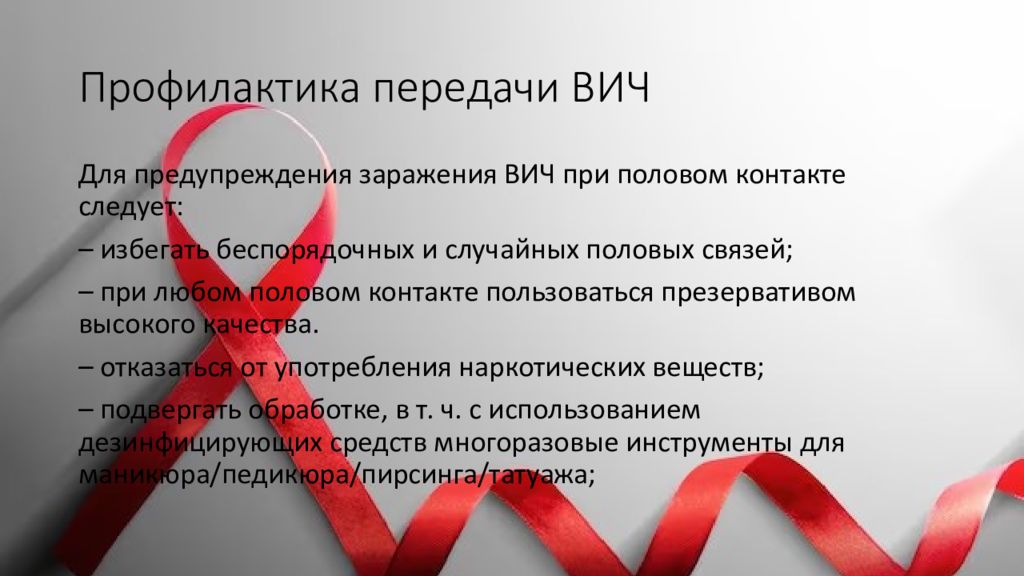 Профилактика передачи ВИЧ

Для предупреждения заражения ВИЧ при половом контакте следует:

– избегать беспорядочных и случайных половых связей;

– при любом половом контакте пользоваться презервативом высокого качества.

– отказаться от употребления наркотических веществ;

– подвергать обработке, в т. ч. с использованием дезинфицирующих средств многоразовые инструменты для маникюра/педикюра/пирсинга/татуажа;